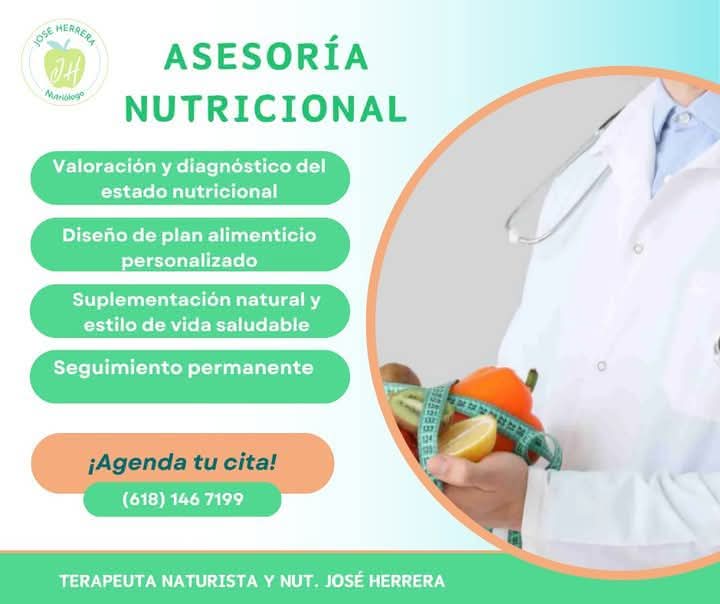 JOSE HERRERA
JH
Nutriólogo

ASESORÍA NUTRICIONAL

Valoración y diagnóstico del estado nutricional

Diseño de plan alimenticio personalizado

Suplementación natural y estilo de vida saludable

Seguimiento permanente

¡Agenda tu cita!

(618) 146 7199

TERAPEUTA NATURISTA Y NUT. JOSÉ HERRERA